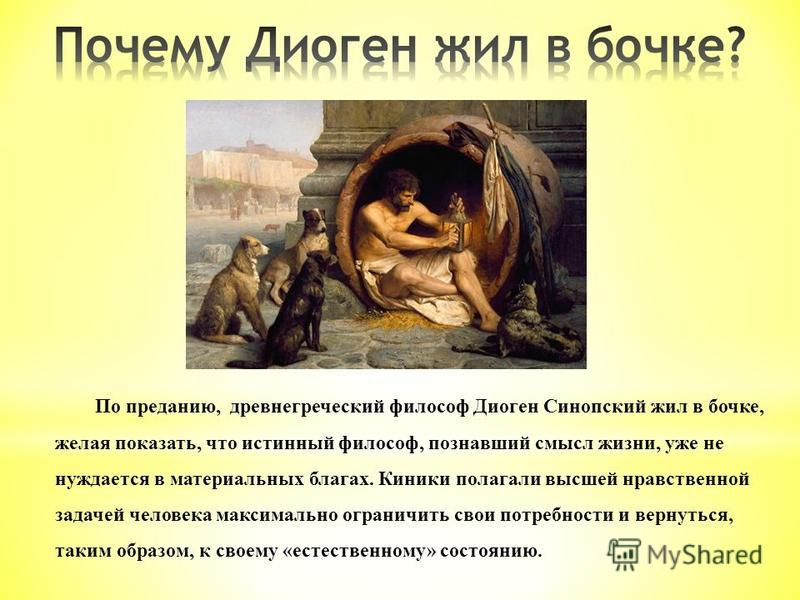 Почему Диоген жил в бочке?

По преданию, древнегреческий философ Диоген Синопский жил в бочке, желая показать, что истинный философ, познавший смысл жизни, уже не нуждается в материальных благах. Киники полагали высшей нравственной задачей человека максимально ограничить свои потребности и вернуться, таким образом, к своему «естественному» состоянию.

MyShared